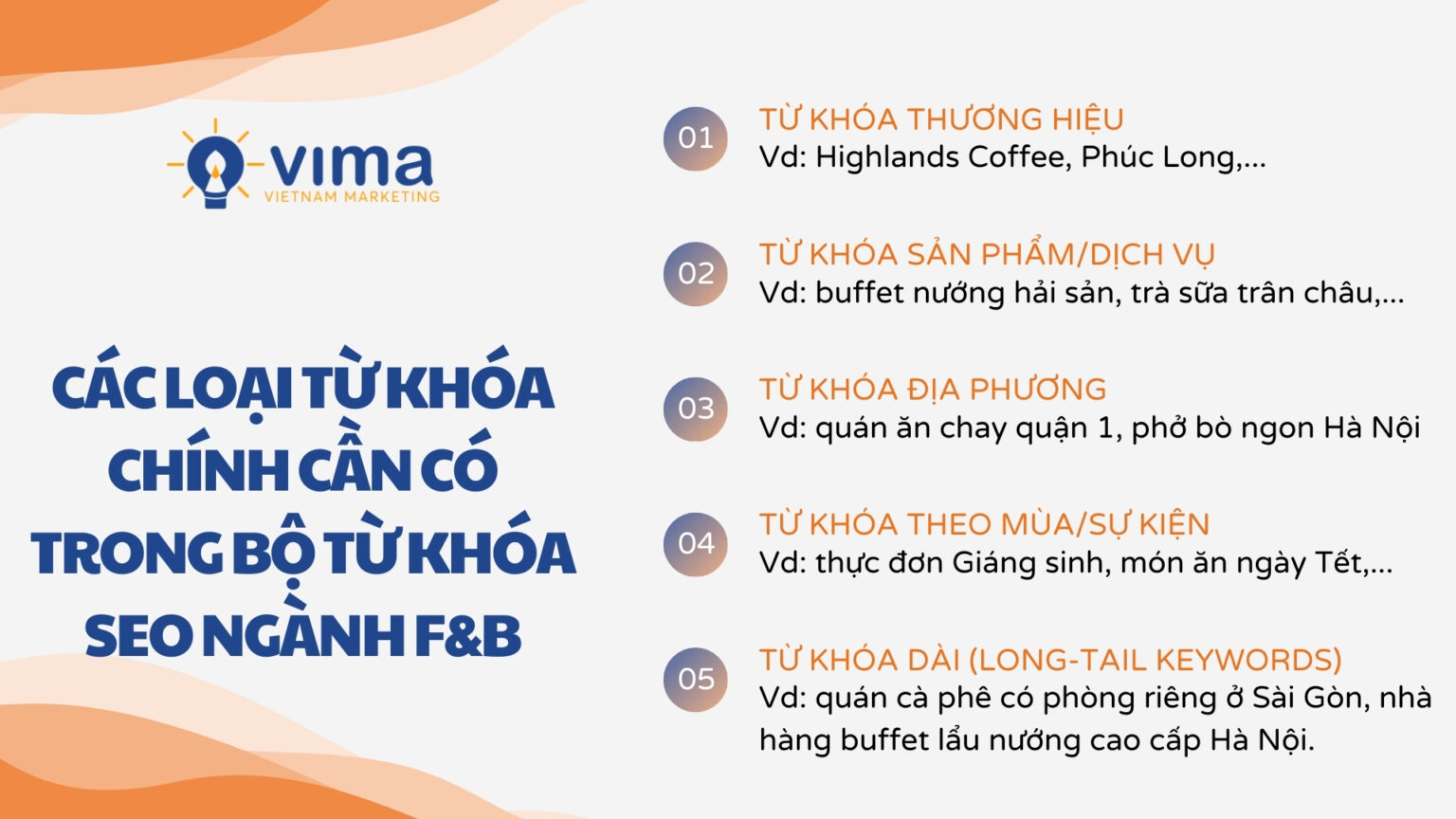 vima
VIETNAM MARKETING

CÁC LOẠI TỪ KHÓA CHÍNH CẦN CÓ TRONG BỘ TỪ KHÓA SEO NGÀNH F&B

01
TỪ KHÓA THƯƠNG HIỆU
Vd: Highlands Coffee, Phúc Long,...

02
TỪ KHÓA SẢN PHẨM/DỊCH VỤ
Vd: buffet nướng hải sản, trà sữa trân châu,...

03
TỪ KHÓA ĐỊA PHƯƠNG
Vd: quán ăn chay quận 1, phở bò ngon Hà Nội

04
TỪ KHÓA THEO MÙA/SỰ KIỆN
Vd: thực đơn Giáng sinh, món ăn ngày Tết,...

05
TỪ KHÓA DÀI (LONG-TAIL KEYWORDS)
Vd: quán cà phê có phòng riêng ở Sài Gòn, nhà hàng buffet lẩu nướng cao cấp Hà Nội.